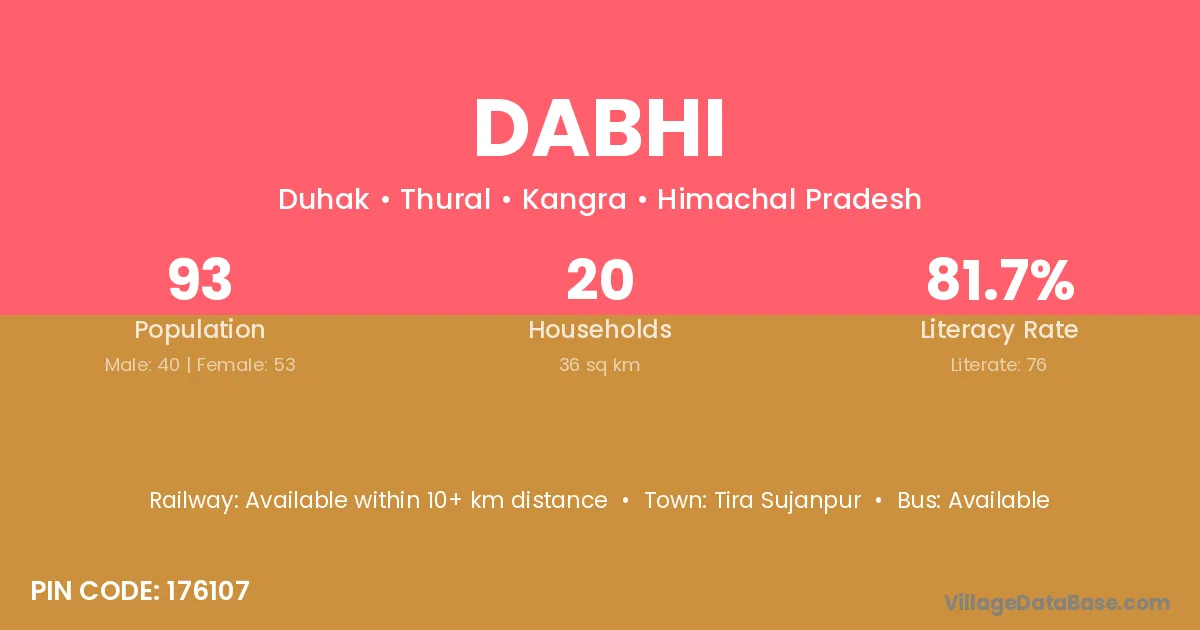 DABHI

Duhak • Thural • Kangra • Himachal Pradesh

93
Population
Male: 40 | Female: 53

20
Households
36 sq km

81.7%
Literacy Rate
Literate: 76

Railway: Available within 10+ km distance • Town: Tira Sujanpur • Bus: Available

PIN CODE: 176107

VillageDataBase.com